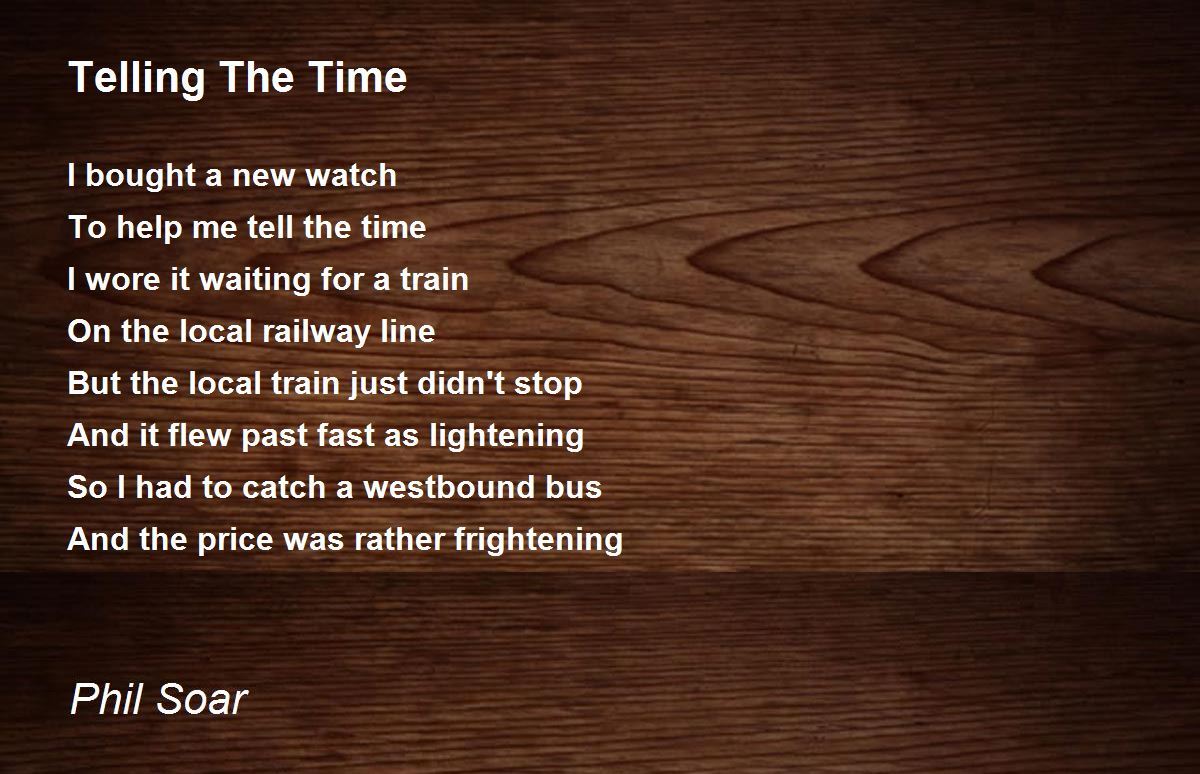 Telling The Time

I bought a new watch
To help me tell the time
I wore it waiting for a train
On the local railway line
But the local train just didn't stop
And it flew past fast as lightening
So I had to catch a westbound bus
And the price was rather frightening

Phil Soar